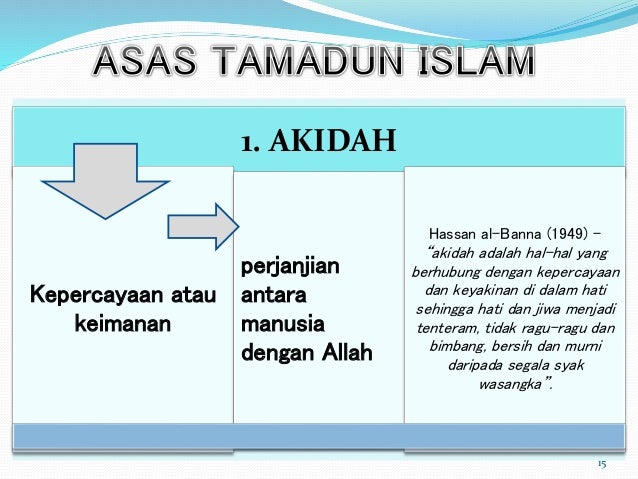 ASAS TAMADUN ISLAM

1. AKIDAH

Kepercayaan atau keimanan

perjanjian antara manusia dengan Allah

Hassan al-Banna (1949) – "akidah adalah hal-hal yang berhubung dengan kepercayaan dan keyakinan di dalam hati sehingga hati dan jiwa menjadi tenteram, tidak ragu-ragu dan bimbang, bersih dan murni daripada segala syak wasangka".

15